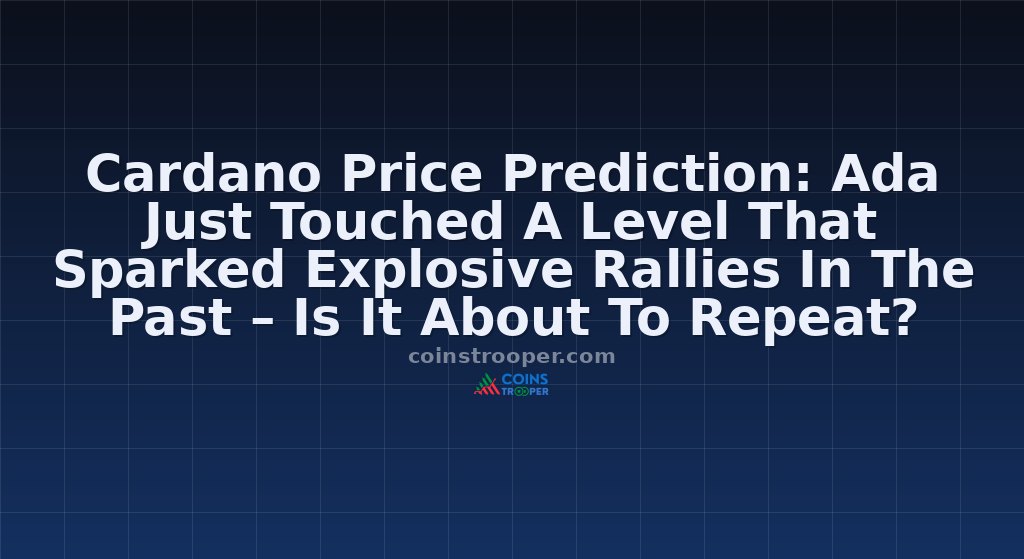 Cardano Price Prediction: Ada Just Touched A Level That Sparked Explosive Rallies In The Past – Is It About To Repeat?

coinstrooper.com

COINS TROOPER